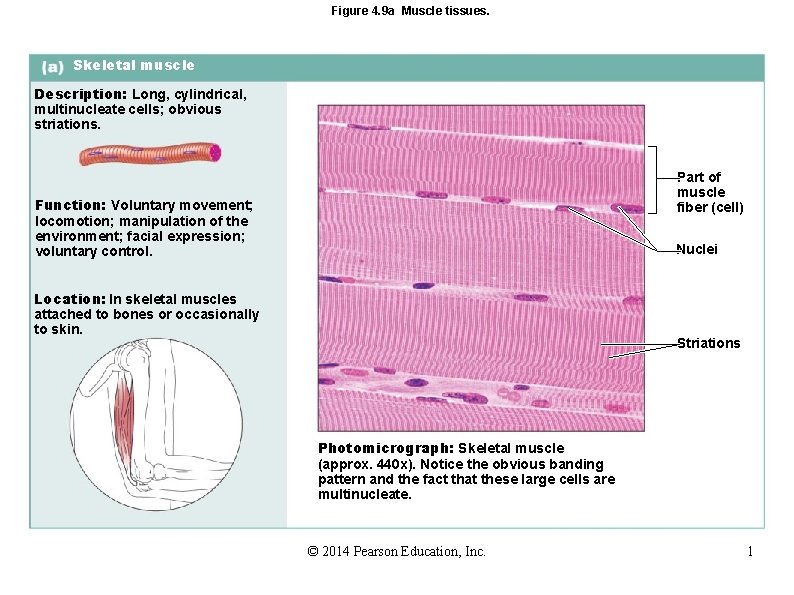 Figure 4.9a Muscle tissues.

(a) Skeletal muscle

Description: Long, cylindrical, multinucleate cells; obvious striations.

Function: Voluntary movement; locomotion; manipulation of the environment; facial expression; voluntary control.

Location: In skeletal muscles attached to bones or occasionally to skin.

Part of muscle fiber (cell)

Nuclei

Striations

Photomicrograph: Skeletal muscle (approx. 440x). Notice the obvious banding pattern and the fact that these large cells are multinucleate.

© 2014 Pearson Education, Inc.

1